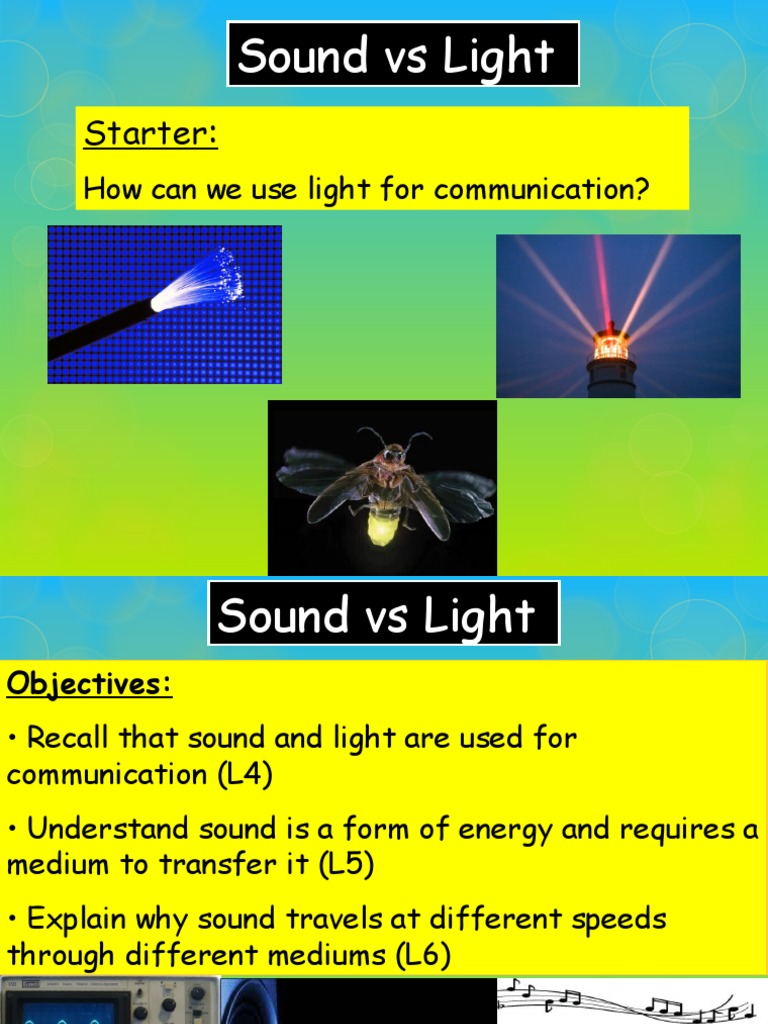 Sound vs Light

Starter:

How can we use light for communication?

Sound vs Light

Objectives:

• Recall that sound and light are used for communication (L4)

• Understand sound is a form of energy and requires a medium to transfer it (L5)

• Explain why sound travels at different speeds through different mediums (L6)